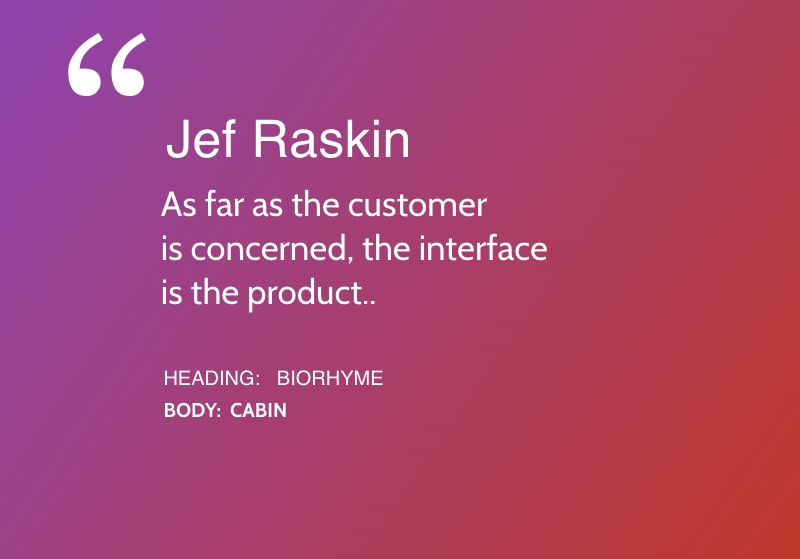 “

Jef Raskin

As far as the customer is concerned, the interface is the product..

HEADING: BIORHYME
BODY: CABIN